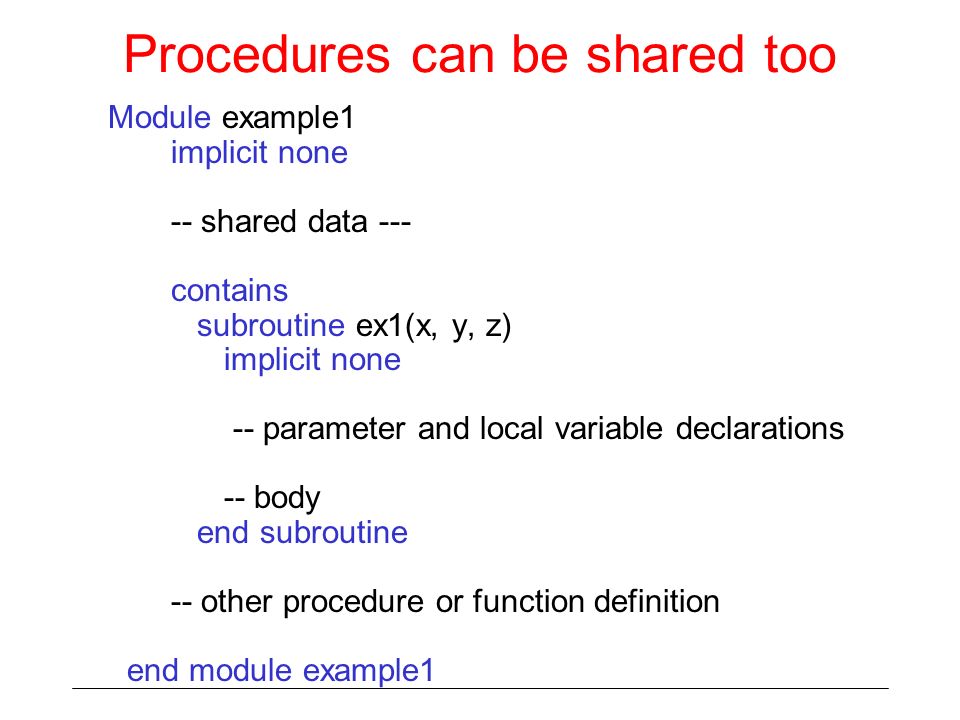 Procedures can be shared too

Module example1
implicit none

-- shared data ---

contains
subroutine ex1(x, y, z)
implicit none

-- parameter and local variable declarations

-- body
end subroutine

-- other procedure or function definition

end module example1